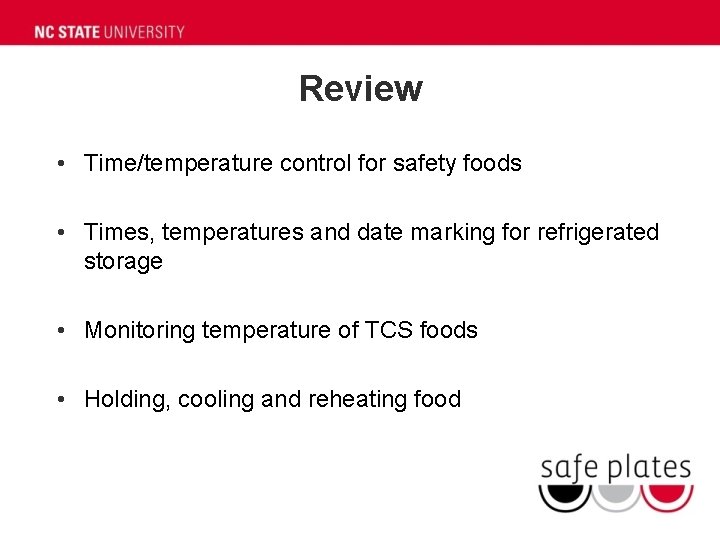 NC STATE UNIVERSITY

Review

• Time/temperature control for safety foods

• Times, temperatures and date marking for refrigerated storage

• Monitoring temperature of TCS foods

• Holding, cooling and reheating food

safe plates